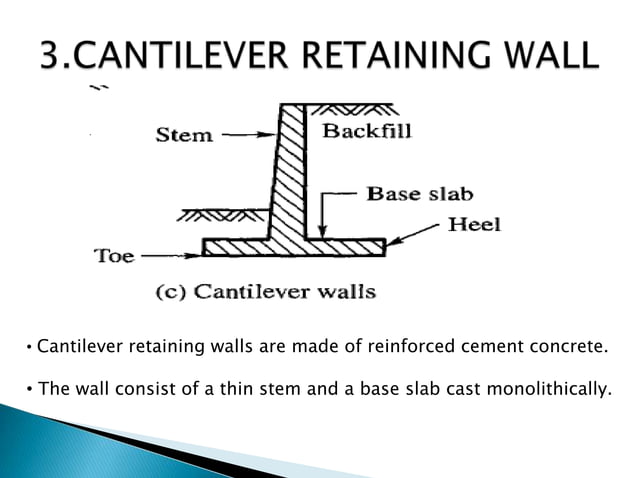 3.CANTILEVER RETAINING WALL

Stem

Backfill

Base slab

Heel

Toe

(c) Cantilever walls

• Cantilever retaining walls are made of reinforced cement concrete.

• The wall consist of a thin stem and a base slab cast monolithically.